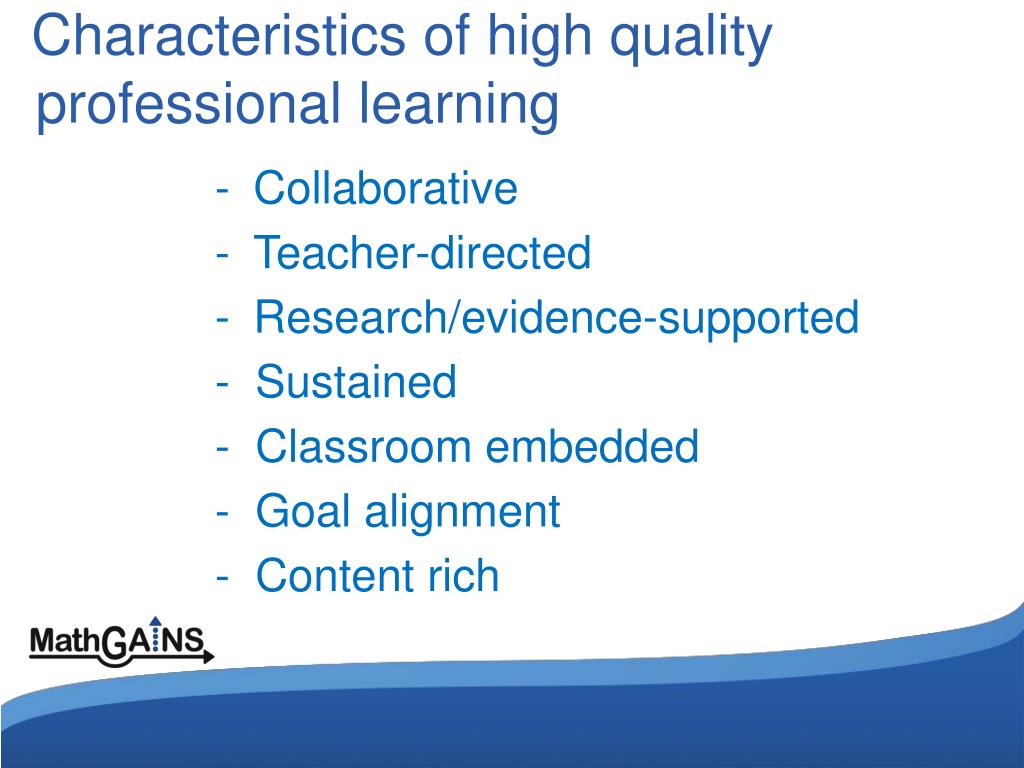 Characteristics of high quality professional learning

- Collaborative
- Teacher-directed
- Research/evidence-supported
- Sustained
- Classroom embedded
- Goal alignment
- Content rich

MathGAINS